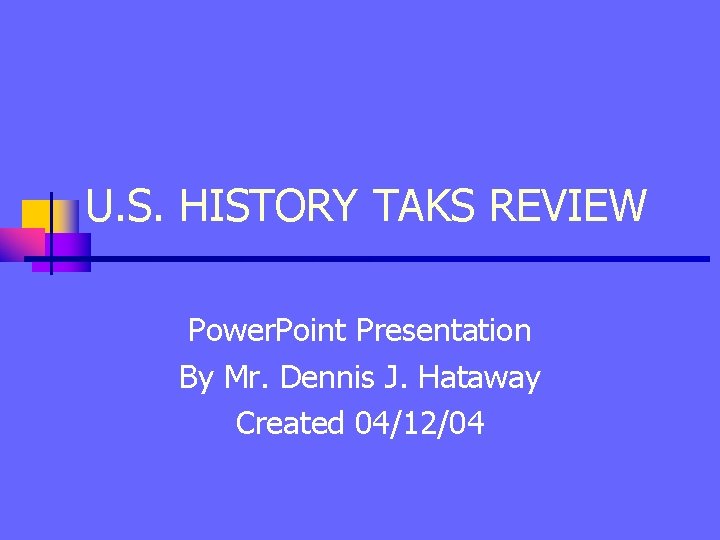 U.S. HISTORY TAKS REVIEW

PowerPoint Presentation
By Mr. Dennis J. Hataway
Created 04/12/04